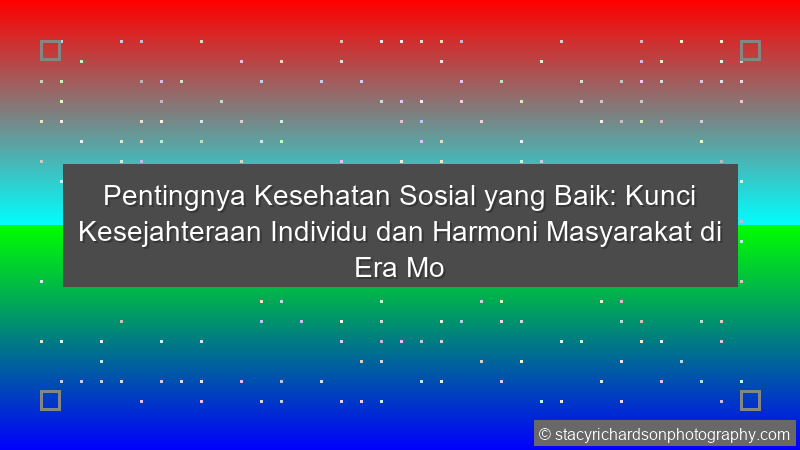 Pentingnya Kesehatan Sosial yang Baik: Kunci Kesejahteraan Individu dan Harmoni Masyarakat di Era Mo

© stacyrichardsonphotography.com